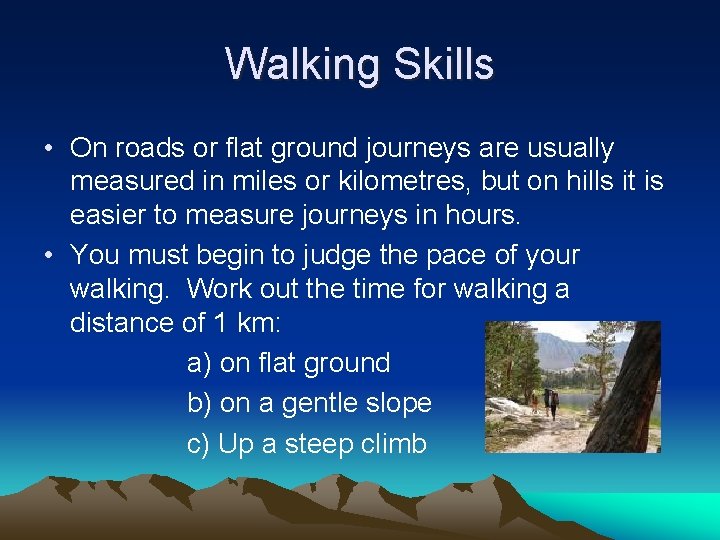 Walking Skills

• On roads or flat ground journeys are usually measured in miles or kilometres, but on hills it is easier to measure journeys in hours.

• You must begin to judge the pace of your walking. Work out the time for walking a distance of 1 km:

a) on flat ground

b) on a gentle slope

c) Up a steep climb